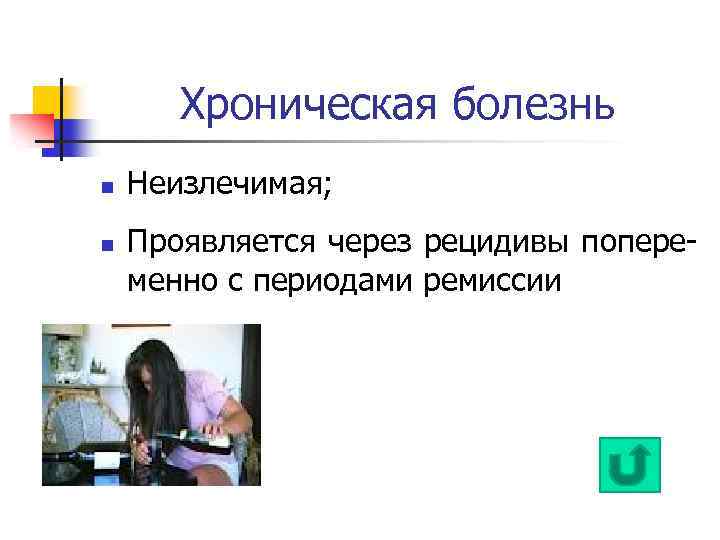 Хроническая болезнь

- Неизлечимая;
- Проявляется через рецидивы попеременно с периодами ремиссии